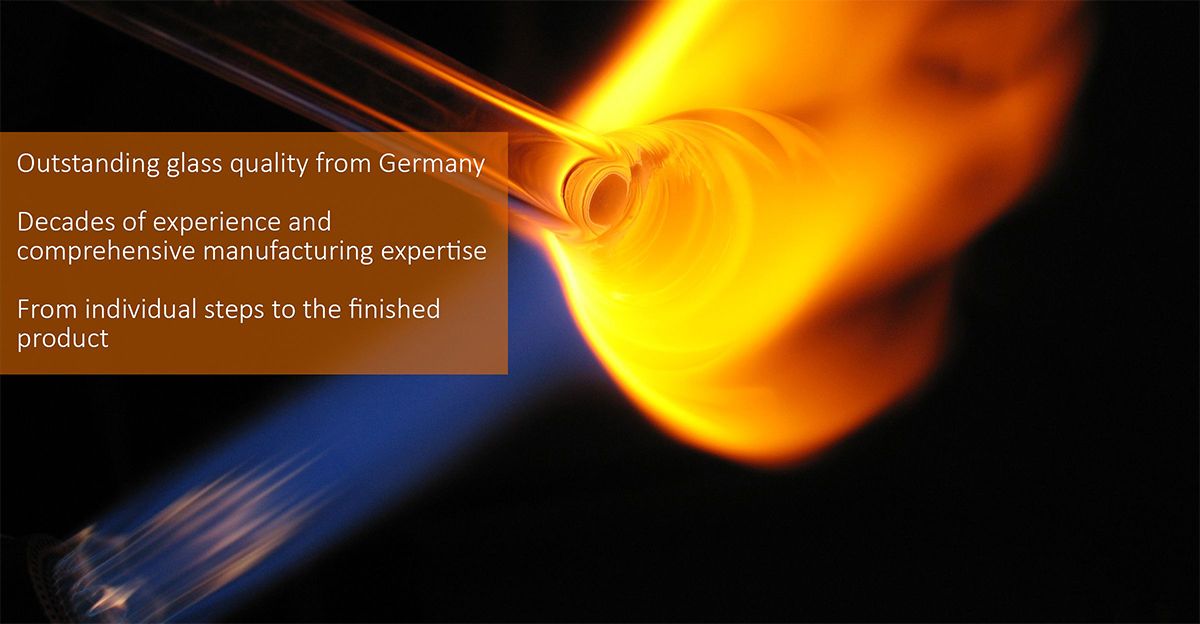 Outstanding glass quality from Germany

Decades of experience and comprehensive manufacturing expertise

From individual steps to the finished product